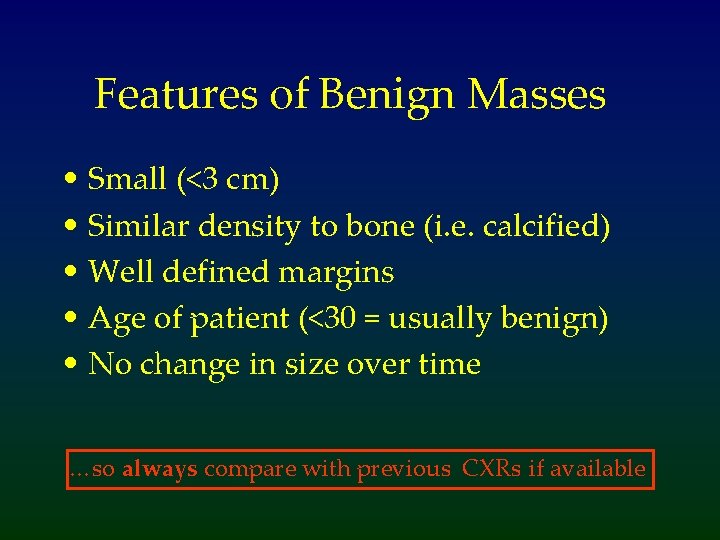 Features of Benign Masses

• Small (<3 cm)
• Similar density to bone (i.e. calcified)
• Well defined margins
• Age of patient (<30 = usually benign)
• No change in size over time

…so always compare with previous CXRs if available